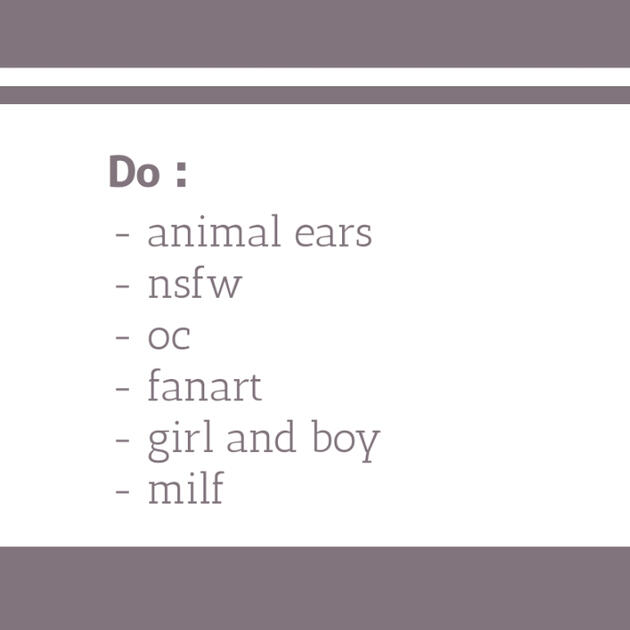 Do :
- animal ears
- nsfw
- oc
- fanart
- girl and boy
- milf